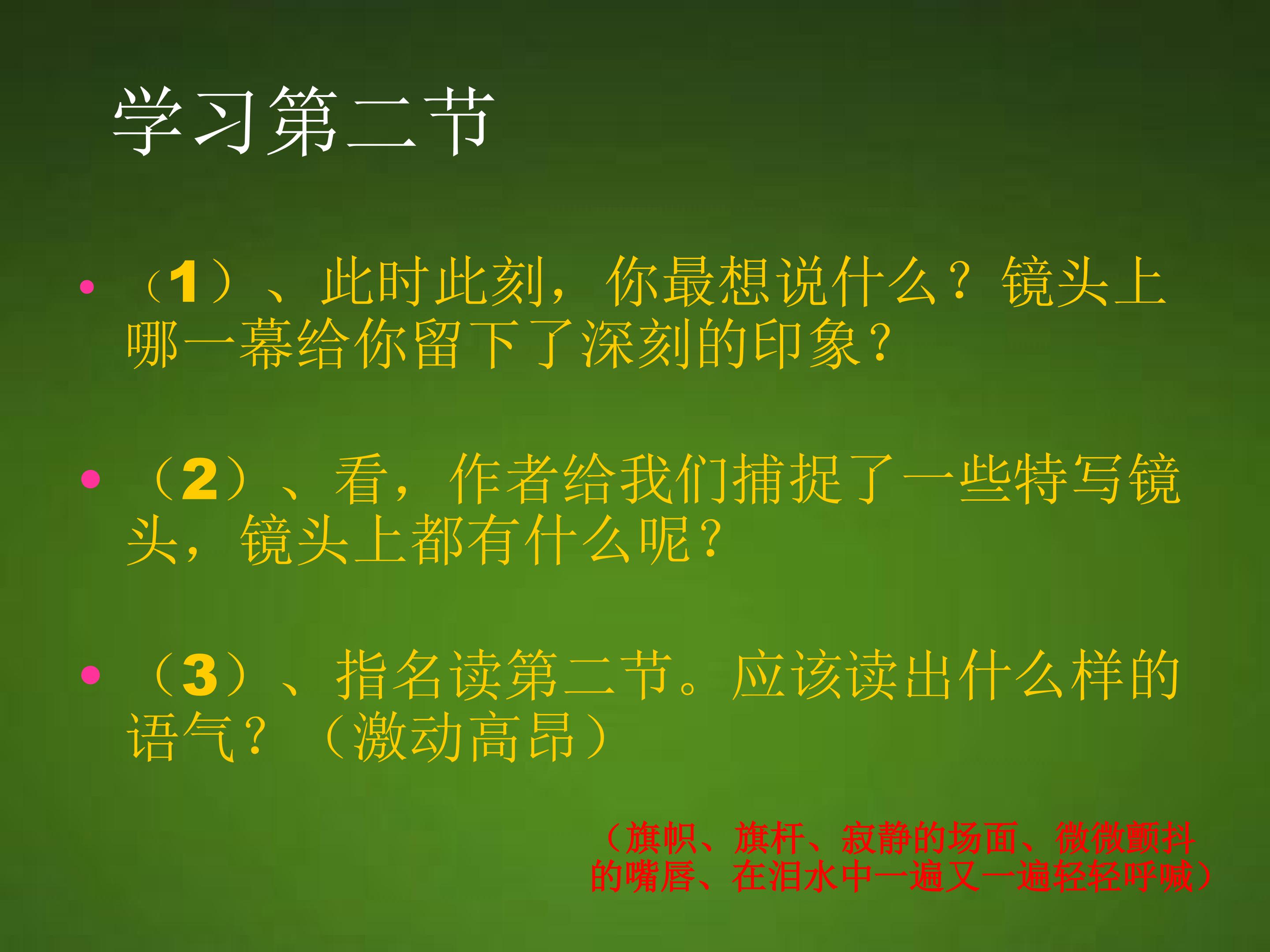 学习第二节

• （1）、此时此刻，你最想说什么？镜头上哪一幕给你留下了深刻的印象？

• （2）、看，作者给我们捕捉了一些特写镜头，镜头上都有什么呢？

• （3）、指名读第二节。应该读出什么样的语气？（激动高昂）

（旗帜、旗杆、寂静的场面、微微颤抖的嘴唇、在泪水中一遍又一遍轻轻呼喊）